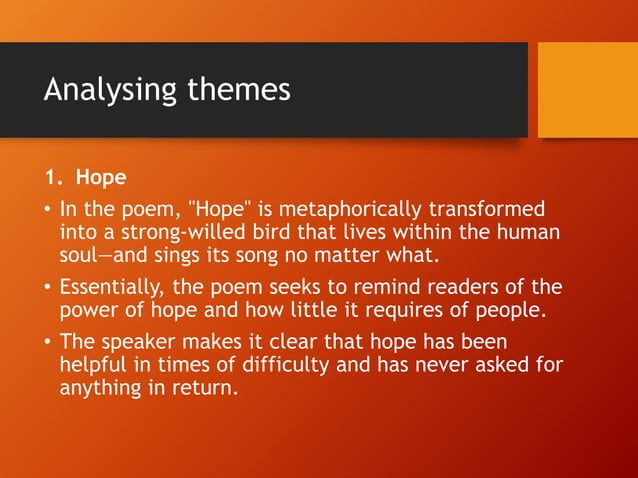 Analysing themes

1. Hope

• In the poem, "Hope" is metaphorically transformed into a strong-willed bird that lives within the human soul—and sings its song no matter what.

• Essentially, the poem seeks to remind readers of the power of hope and how little it requires of people.

• The speaker makes it clear that hope has been helpful in times of difficulty and has never asked for anything in return.